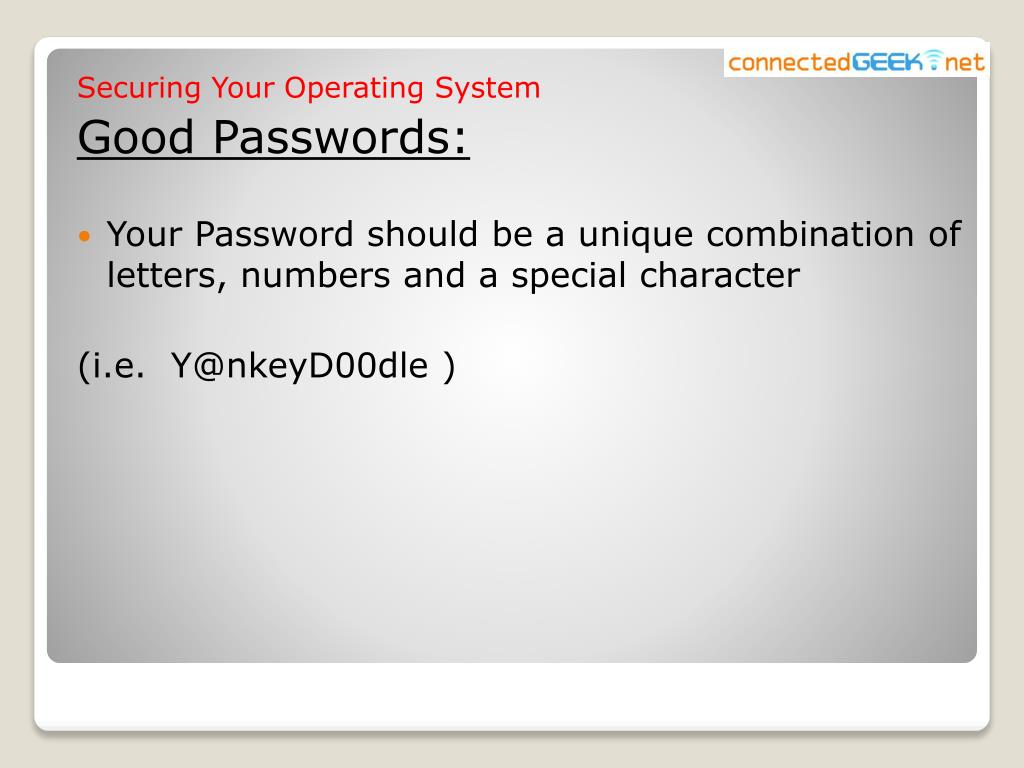 connectedGEEK.net

Securing Your Operating System

Good Passwords:

• Your Password should be a unique combination of letters, numbers and a special character

(i.e. Y@nkeyD00dle )